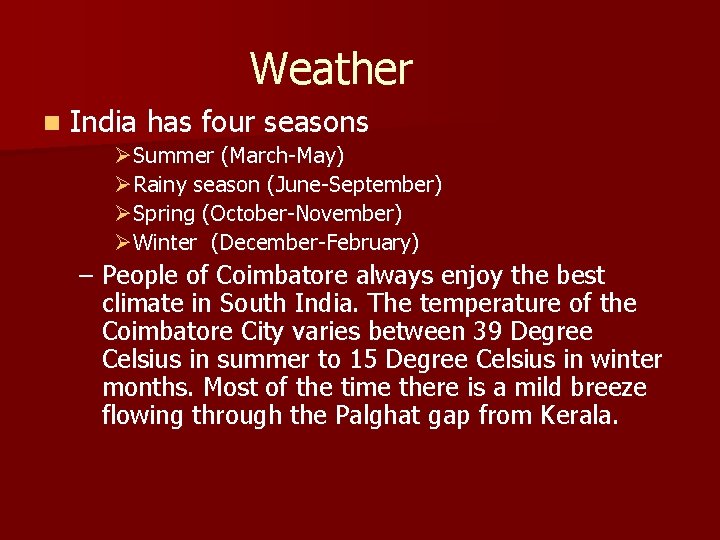 Weather

India has four seasons

Summer (March-May)

Rainy season (June-September)

Spring (October-November)

Winter (December-February)

– People of Coimbatore always enjoy the best climate in South India. The temperature of the Coimbatore City varies between 39 Degree Celsius in summer to 15 Degree Celsius in winter months. Most of the time there is a mild breeze flowing through the Palghat gap from Kerala.